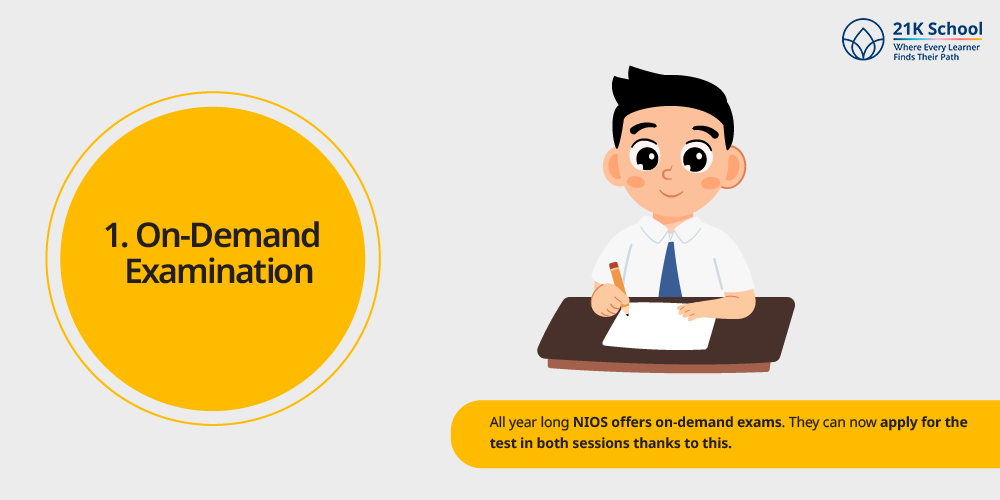 21K School
Where Every Learner Finds Their Path

1. On-Demand Examination

All year long NIOS offers on-demand exams. They can now apply for the test in both sessions thanks to this.